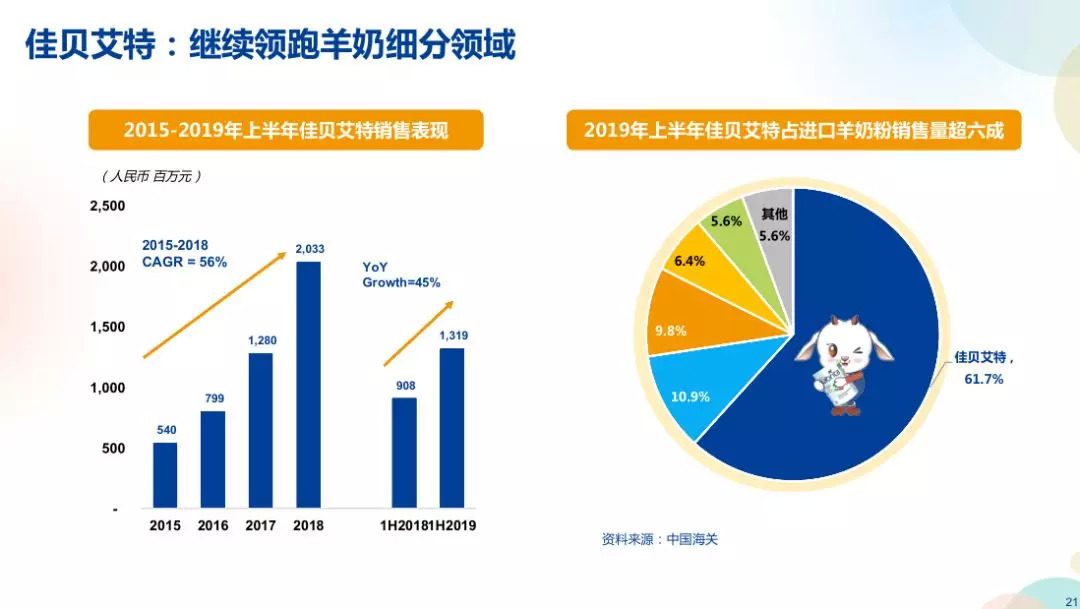 佳贝艾特：继续领跑羊奶细分领域

2015-2019年上半年佳贝艾特销售表现

（人民币 百万元）

2,500
2,000
1,500
1,000
500
-

2015-2018
CAGR = 56%

YoY
Growth=45%

540
799
1,280
2,033
908
1,319

2015
2016
2017
2018
1H2018
1H2019

2019年上半年佳贝艾特占进口羊奶粉销售量超六成

其他
5.6%
5.6%
6.4%
9.8%
10.9%
佳贝艾特，
61.7%

资料来源：中国海关

21